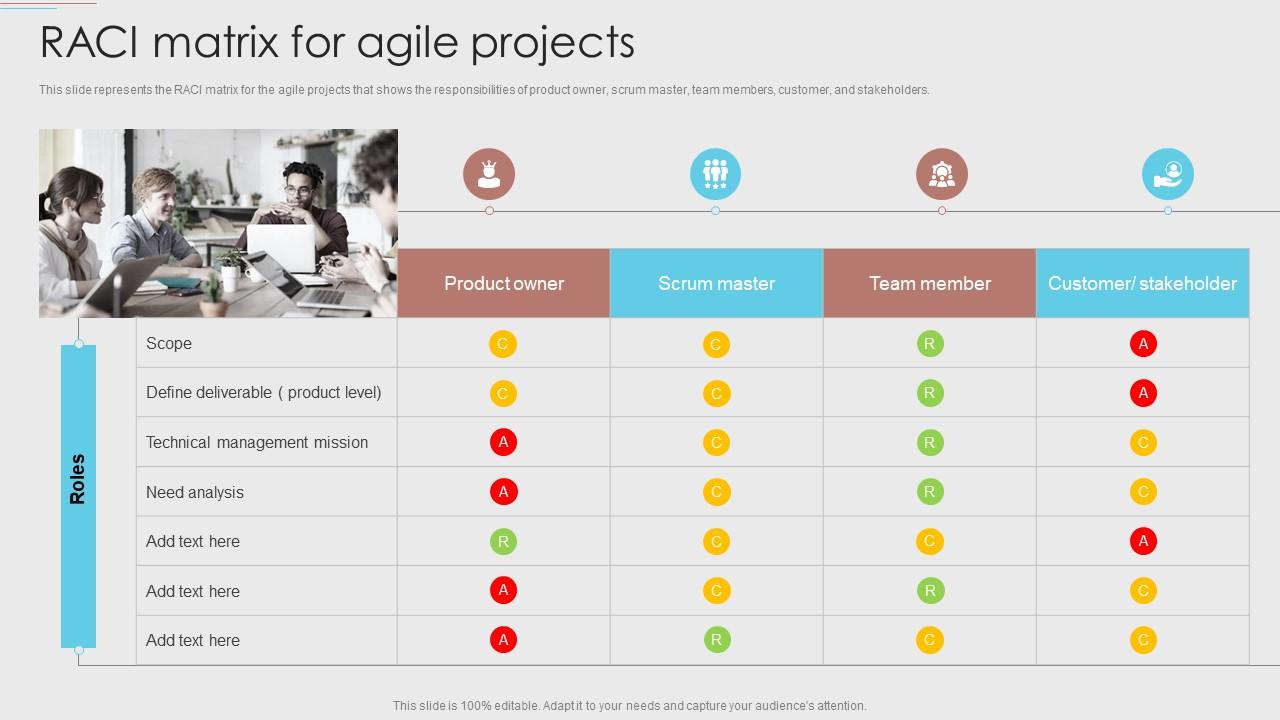 RACI matrix for agile projects

This slide represents the RACI matrix for the agile projects that shows the responsibilities of product owner, scrum master, team members, customer, and stakeholders.

Roles

| | Product owner | Scrum master | Team member | Customer/ stakeholder |
|---|---|---|---|---|
| Scope | C | C | R | A |
| Define deliverable ( product level) | C | C | R | A |
| Technical management mission | A | C | R | C |
| Need analysis | A | C | R | C |
| Add text here | R | C | C | A |
| Add text here | A | C | R | C |
| Add text here | A | R | C | C |

This slide is 100% editable. Adapt it to your needs and capture your audience's attention.